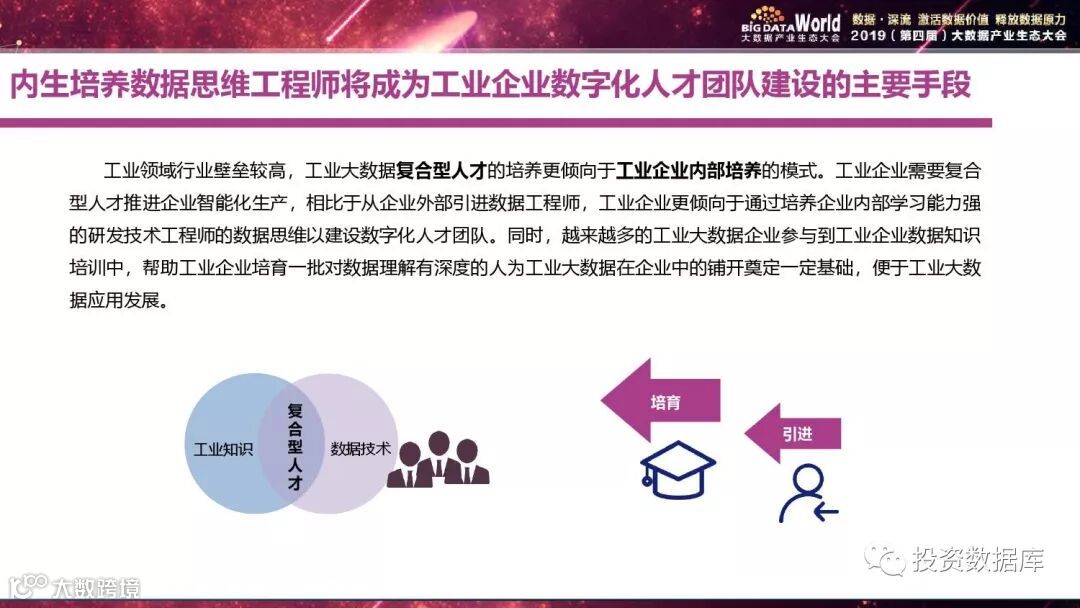 BIG DATA World
大数据产业生态大会

数据·深流 激活数据价值 释放数据原力
2019（第四届）大数据产业生态大会

内生培养数据思维工程师将成为工业企业数字化人才团队建设的主要手段

工业领域行业壁垒较高，工业大数据复合型人才的培养更倾向于工业企业内部培养的模式。工业企业需要复合型人才推进企业智能化生产，相比于从企业外部引进数据工程师，工业企业更倾向于通过培养企业内部学习能力强的研发技术工程师的数据思维以建设数字化人才团队。同时，越来越多的工业大数据企业参与到工业企业数据知识培训中，帮助工业企业培育一批对数据理解有深度的人为工业大数据在企业中的铺开奠定一定基础，便于工业大数据应用发展。

工业知识

复合型人才

数据技术

培育

引进

投资数据库

大数跨境